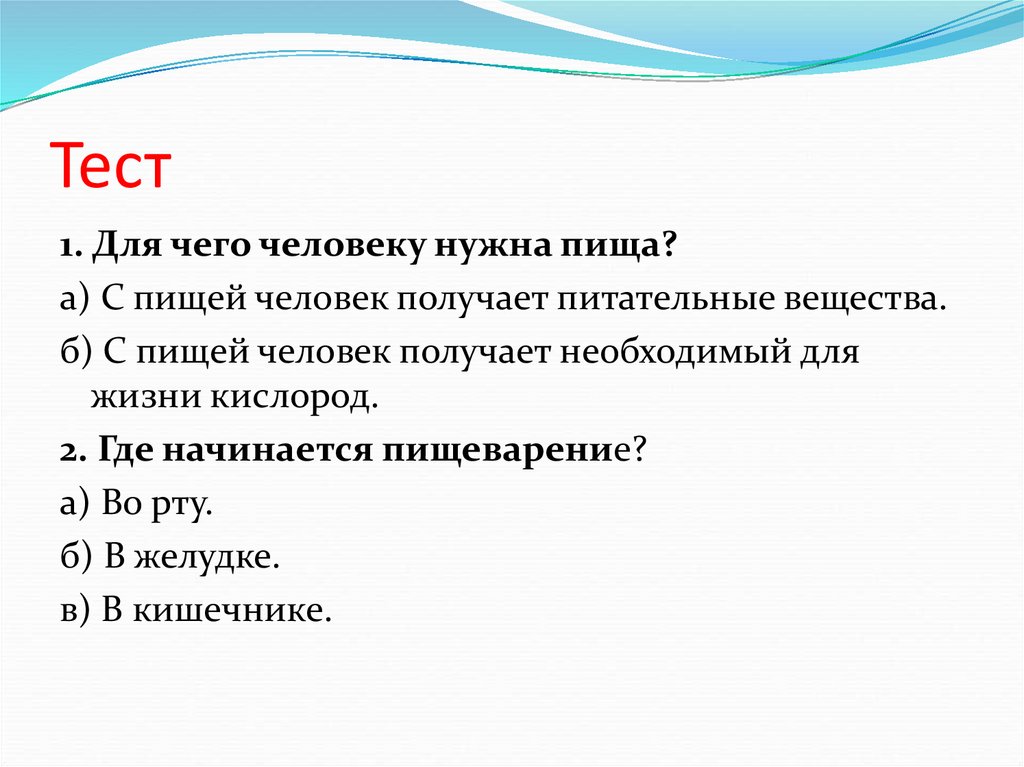 Тест

1. Для чего человеку нужна пища?

а) С пищей человек получает питательные вещества.

б) С пищей человек получает необходимый для жизни кислород.

2. Где начинается пищеварение?

а) Во рту.

б) В желудке.

в) В кишечнике.